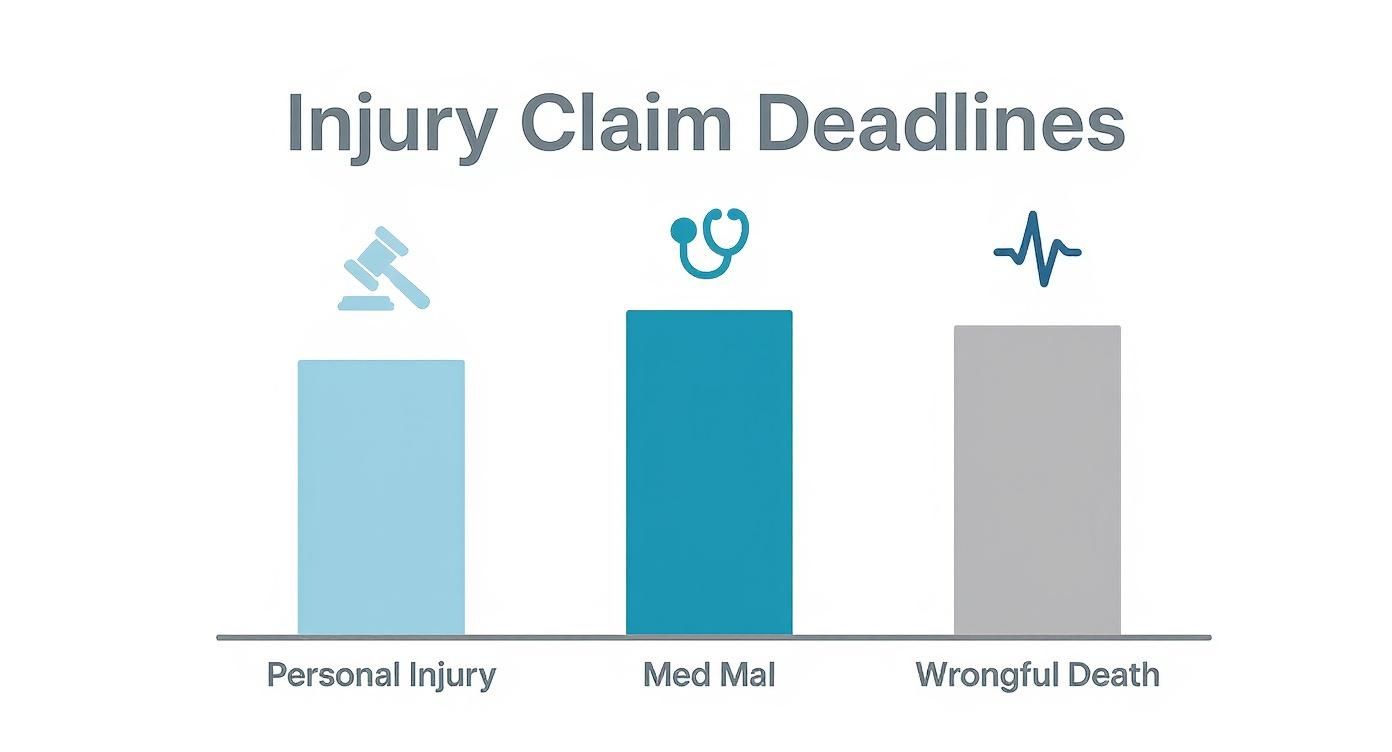 Injury Claim Deadlines

Personal Injury

Med Mal

Wrongful Death